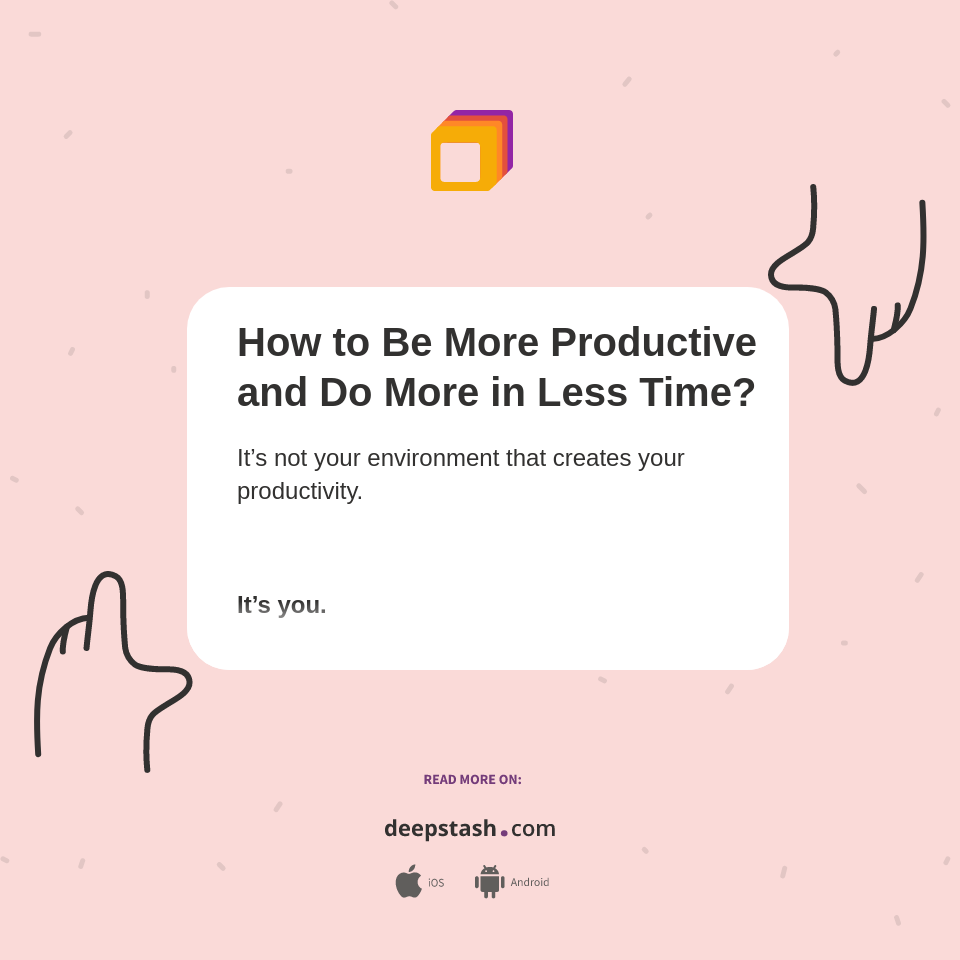 How to Be More Productive and Do More in Less Time?

It’s not your environment that creates your productivity.

It’s you.

READ MORE ON:

deepstash.com

iOS Android